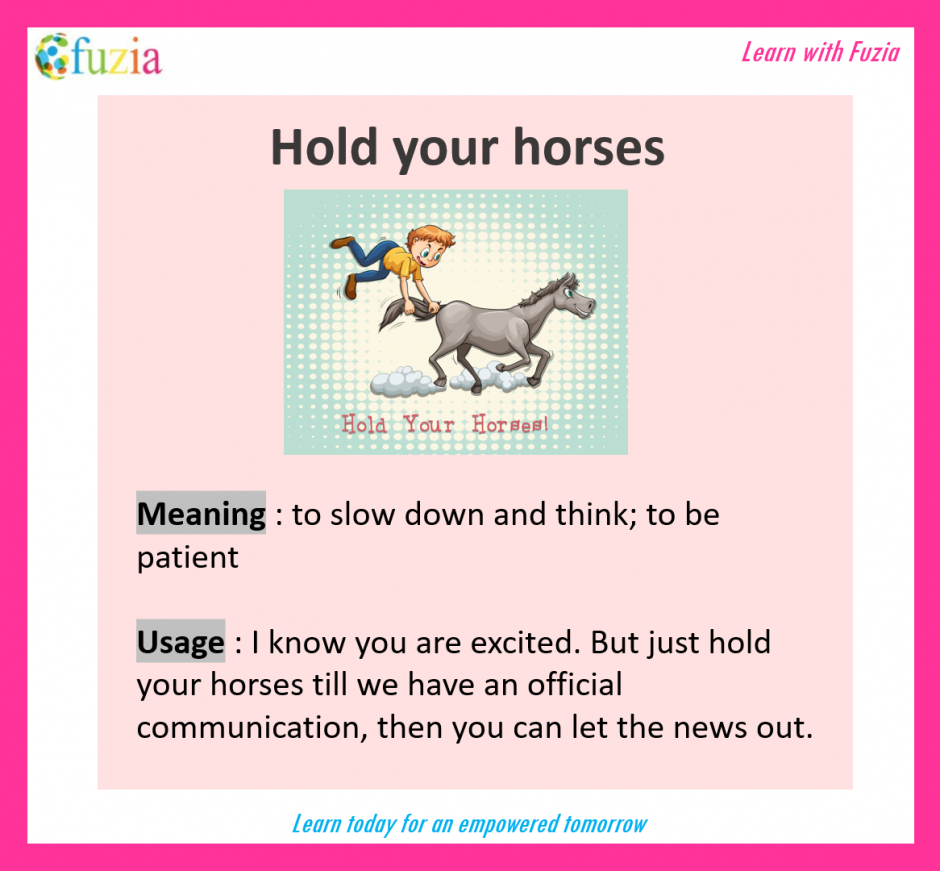 fuzia

Learn with Fuzia

Hold your horses

Hold Your Horses!

Meaning : to slow down and think; to be patient

Usage : I know you are excited. But just hold your horses till we have an official communication, then you can let the news out.

Learn today for an empowered tomorrow